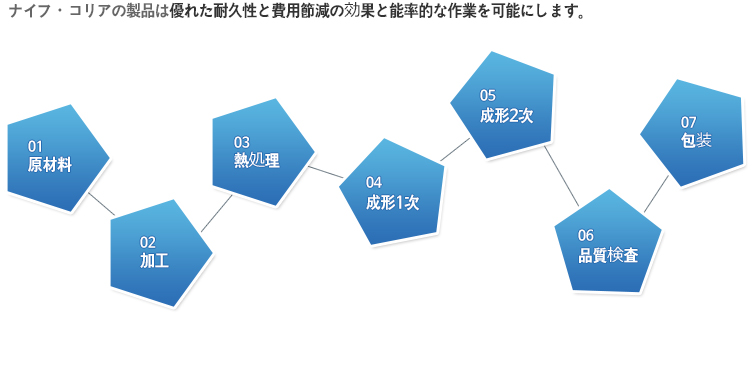 ナイフ・コリアの製品は優れた耐久性と費用節減の効果と能率的な作業を可能にします。

01
原材料

02
加工

03
熱処理

04
成形1次

05
成形2次

06
品質検査

07
包装